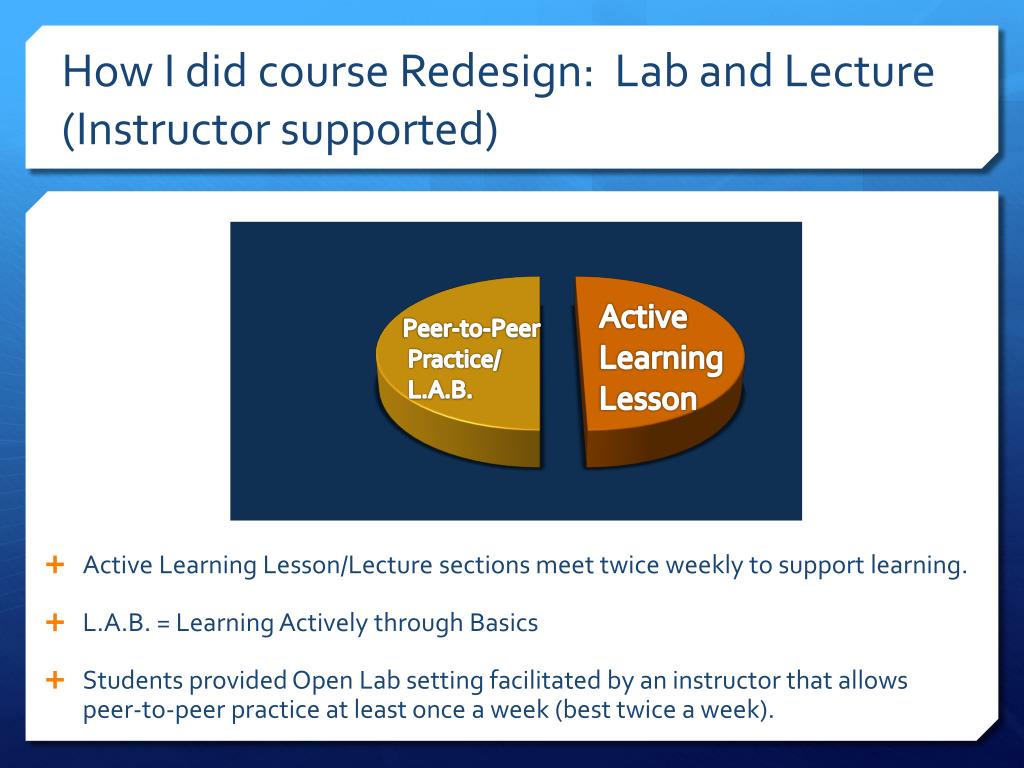 How I did course Redesign:  Lab and Lecture (Instructor supported)

Peer-to-Peer Practice/ L.A.B.

Active Learning Lesson

+ Active Learning Lesson/Lecture sections meet twice weekly to support learning.

+ L.A.B. = Learning Actively through Basics

+ Students provided Open Lab setting facilitated by an instructor that allows peer-to-peer practice at least once a week (best twice a week).